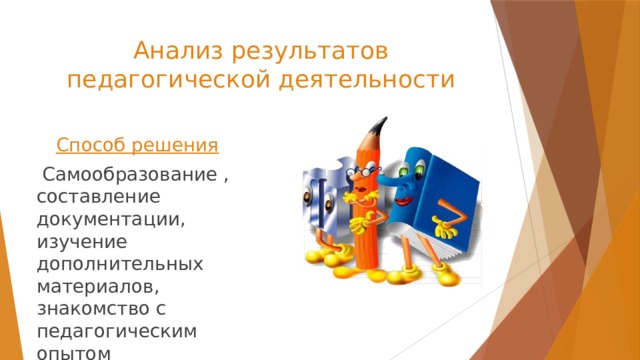 Анализ результатов педагогической деятельности

Способ решения

Самообразование , составление документации, изучение дополнительных материалов, знакомство с педагогическим опытом